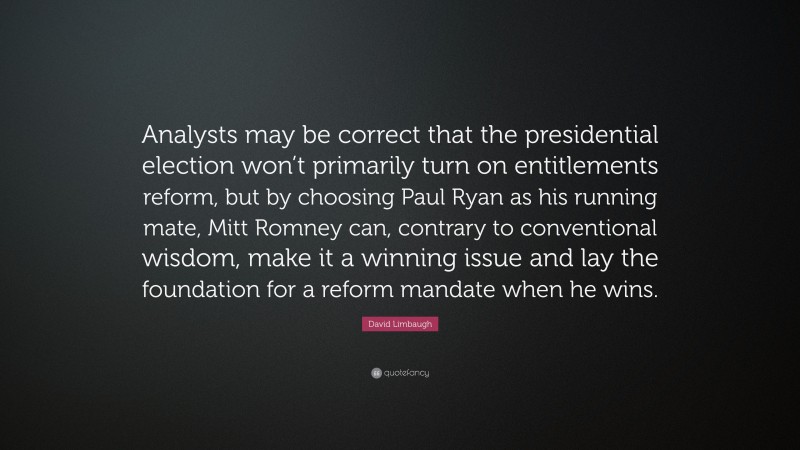 Analysts may be correct that the presidential election won't primarily turn on entitlements reform, but by choosing Paul Ryan as his running mate, Mitt Romney can, contrary to conventional wisdom, make it a winning issue and lay the foundation for a reform mandate when he wins.

David Limbaugh

quotefancy